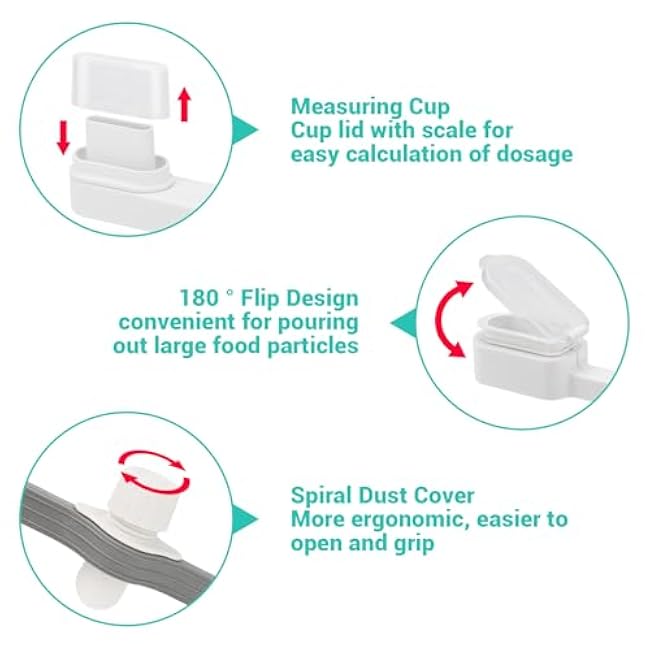 Measuring Cup
Cup lid with scale for easy calculation of dosage

180 ° Flip Design
convenient for pouring out large food particles

Spiral Dust Cover
More ergonomic, easier to open and grip